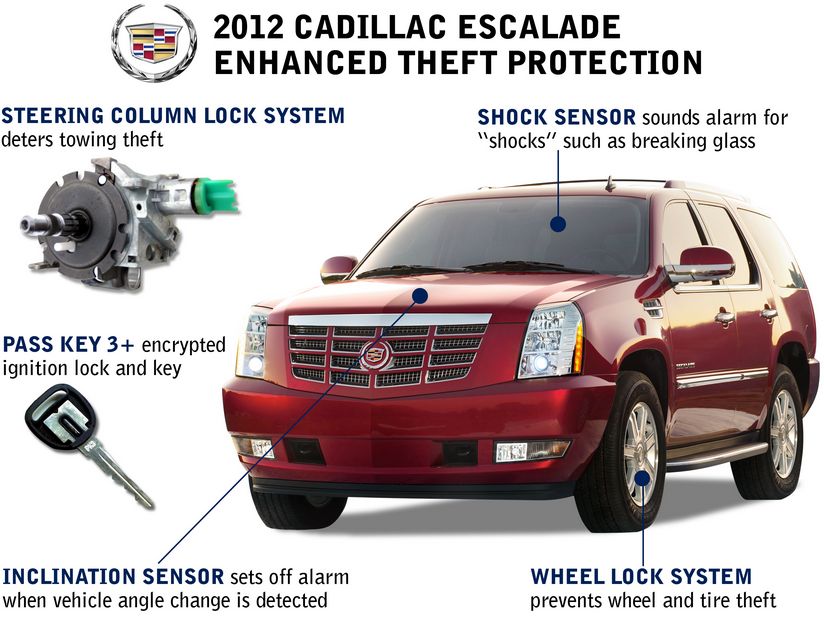 2012 CADILLAC ESCALADE
ENHANCED THEFT PROTECTION

STEERING COLUMN LOCK SYSTEM
deters towing theft

SHOCK SENSOR sounds alarm for "shocks" such as breaking glass

PASS KEY 3+ encrypted ignition lock and key

INCLINATION SENSOR sets off alarm when vehicle angle change is detected

WHEEL LOCK SYSTEM
prevents wheel and tire theft